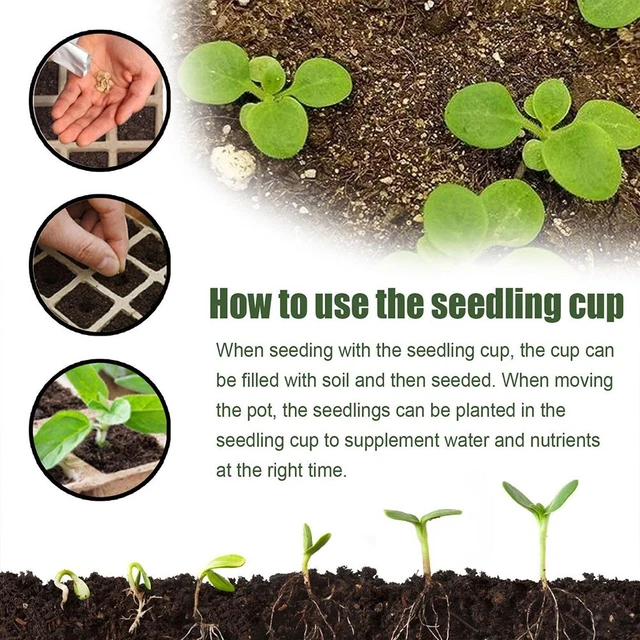 How to use the seedling cup

When seeding with the seedling cup, the cup can be filled with soil and then seeded. When moving the pot, the seedlings can be planted in the seedling cup to supplement water and nutrients at the right time.